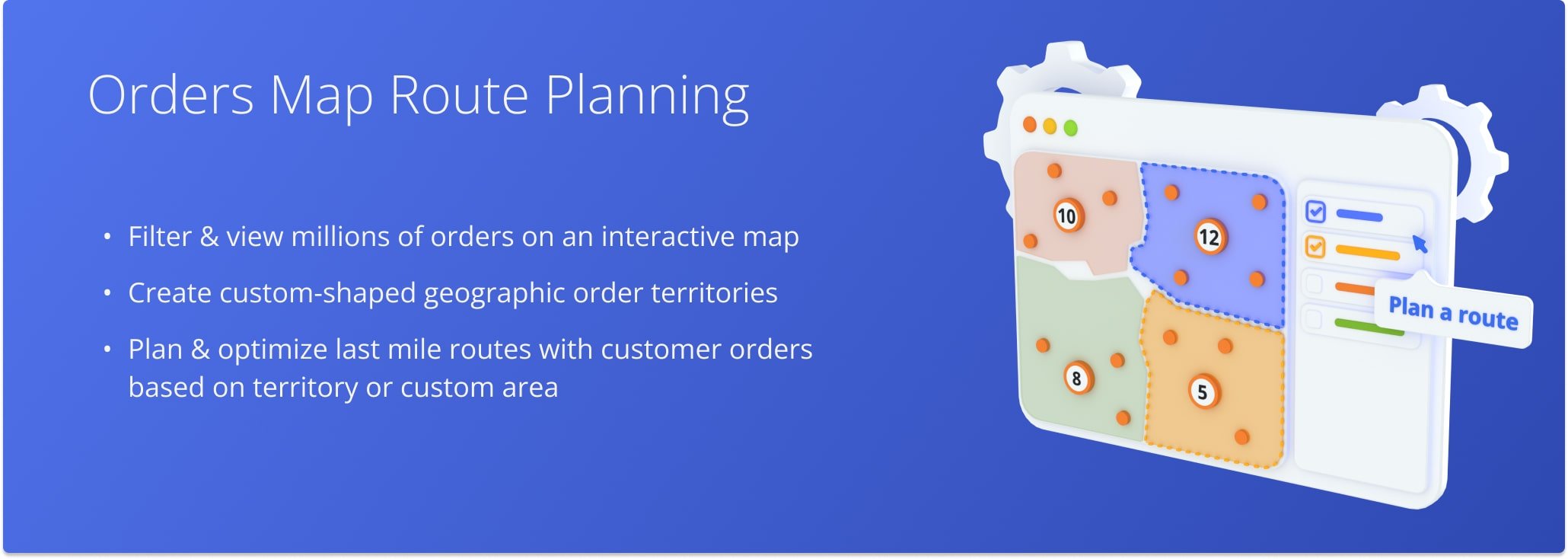 Orders Map Route Planning

• Filter & view millions of orders on an interactive map

• Create custom-shaped geographic order territories

• Plan & optimize last mile routes with customer orders based on territory or custom area

10

12

8

5

Plan a route